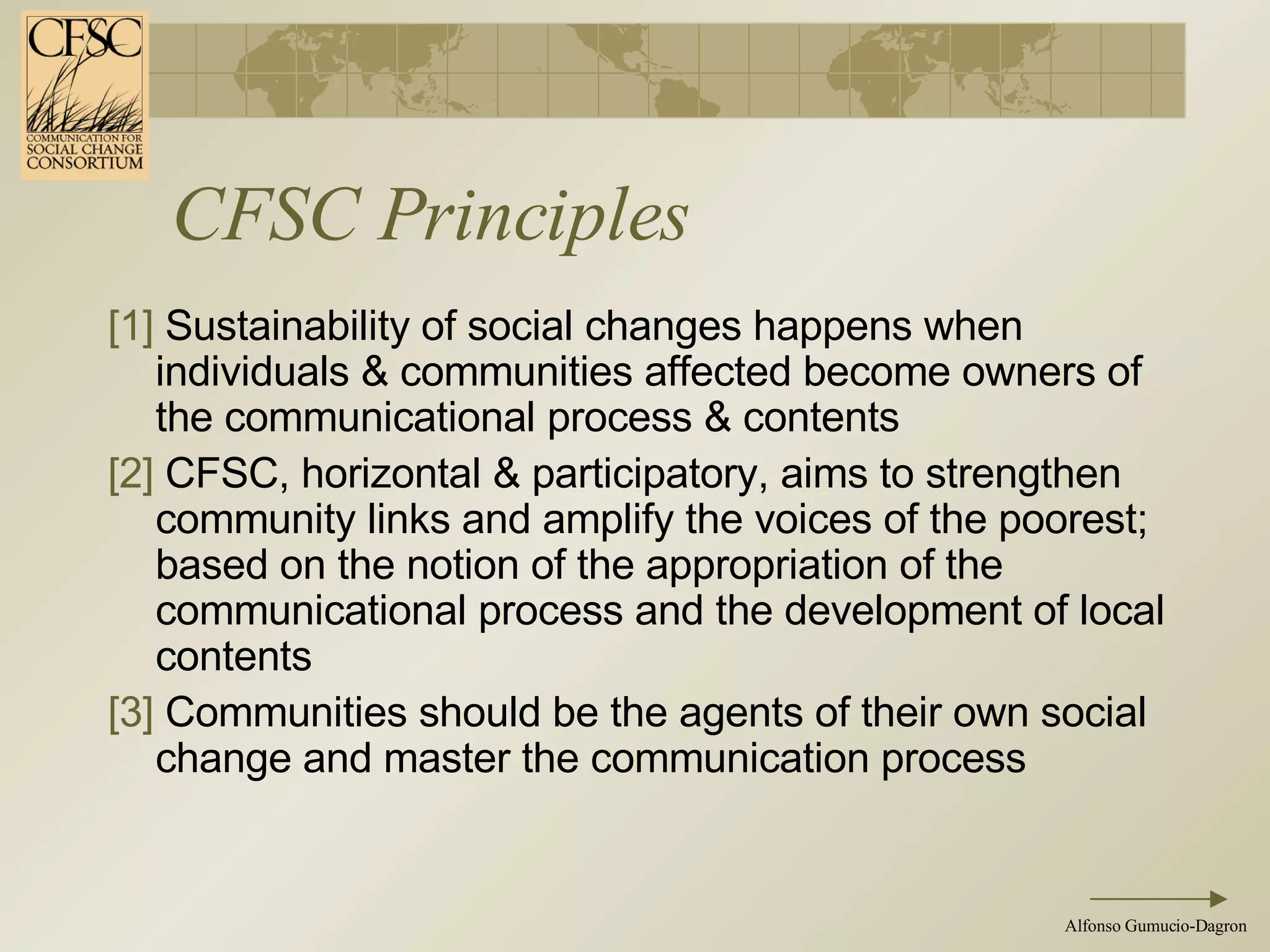 CFSC

COMMUNICATION FOR SOCIAL CHANGE CONSORTIUM

CFSC Principles

[1] Sustainability of social changes happens when individuals & communities affected become owners of the communicational process & contents

[2] CFSC, horizontal & participatory, aims to strengthen community links and amplify the voices of the poorest; based on the notion of the appropriation of the communicational process and the development of local contents

[3] Communities should be the agents of their own social change and master the communication process

Alfonso Gumucio-Dagron